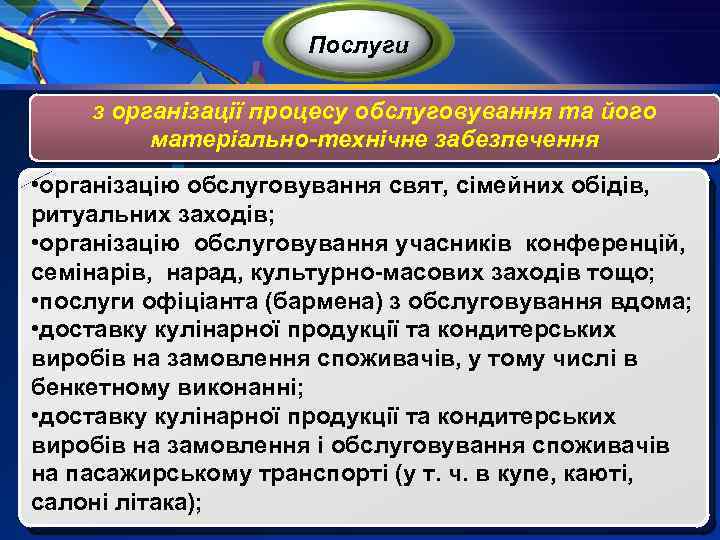 Послуги

з організації процесу обслуговування та його матеріально-технічне забезпечення

•організацію обслуговування свят, сімейних обідів, ритуальних заходів;
•організацію обслуговування учасників конференцій, семінарів, нарад, культурно-масових заходів тощо;
•послуги офіціанта (бармена) з обслуговування вдома;
•доставку кулінарної продукції та кондитерських виробів на замовлення споживачів, у тому числі в бенкетному виконанні;
•доставку кулінарної продукції та кондитерських виробів на замовлення і обслуговування споживачів на пасажирському транспорті (у т. ч. в купе, каюті, салоні літака);